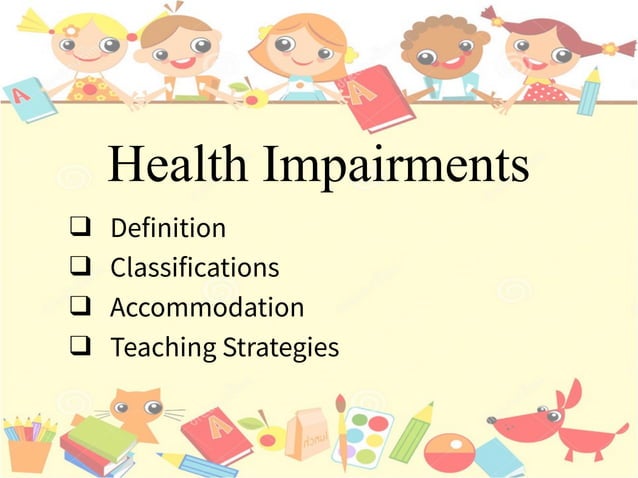 Health Impairments

❑ Definition
❑ Classifications
❑ Accommodation
❑ Teaching Strategies